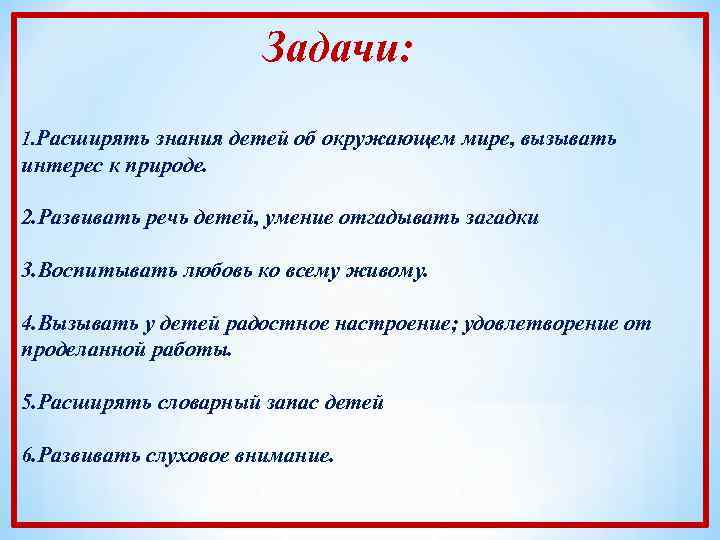 Задачи:

1.Расширять знания детей об окружающем мире, вызывать интерес к природе.

2.Развивать речь детей, умение отгадывать загадки

3.Воспитывать любовь ко всему живому.

4.Вызывать у детей радостное настроение; удовлетворение от проделанной работы.

5.Расширять словарный запас детей

6.Развивать слуховое внимание.